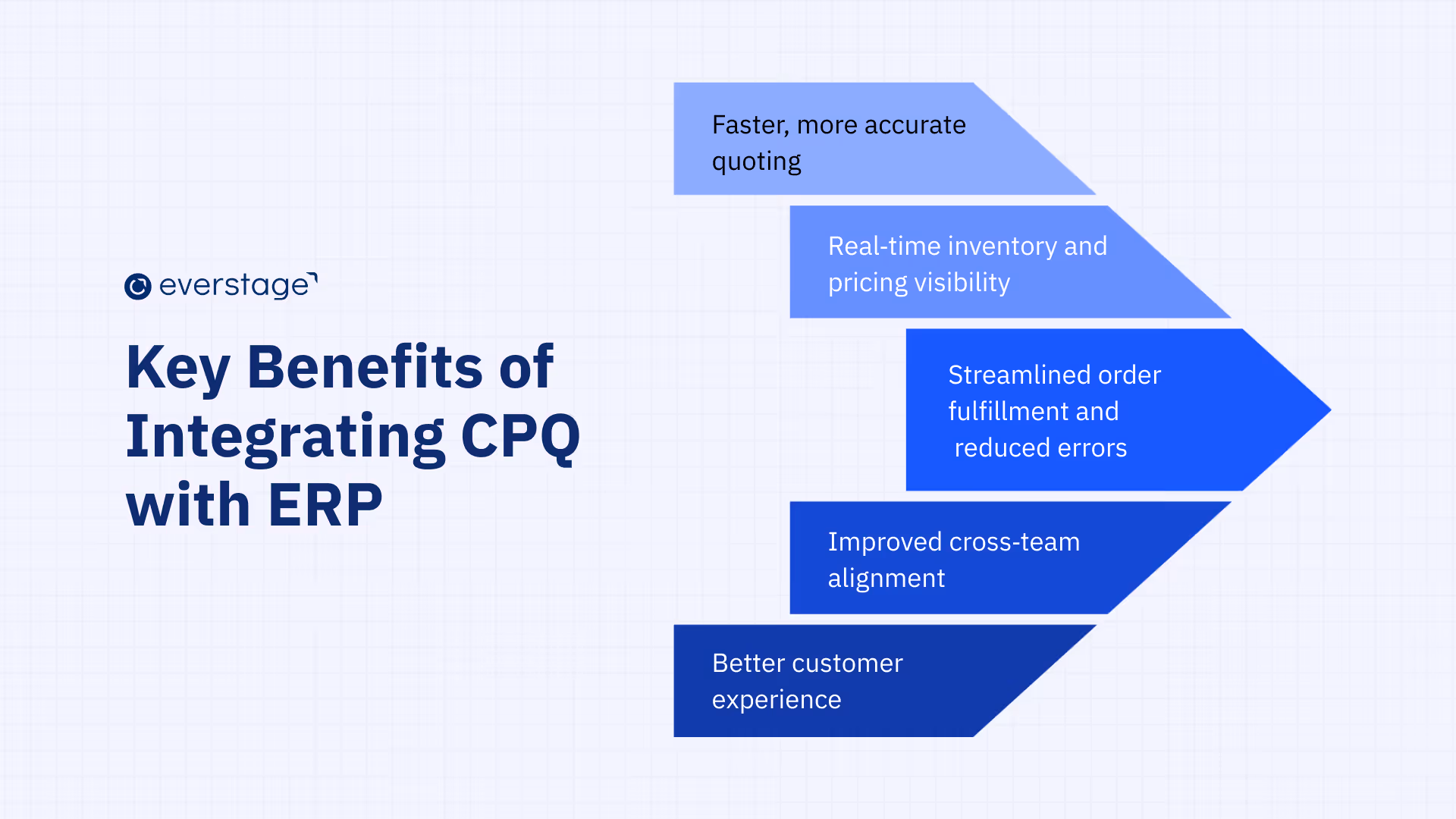 everstage

Key Benefits of Integrating CPQ with ERP

Faster, more accurate quoting

Real-time inventory and pricing visibility

Streamlined order fulfillment and reduced errors

Improved cross-team alignment

Better customer experience